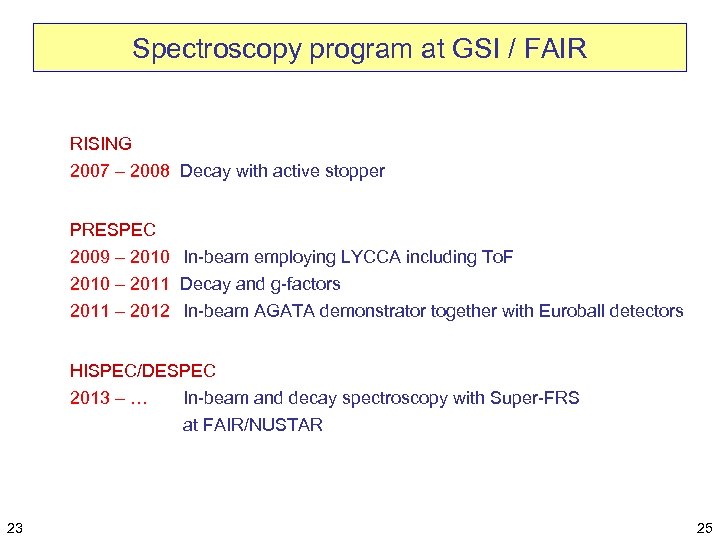 Spectroscopy program at GSI / FAIR

RISING
2007 – 2008 Decay with active stopper

PRESPEC
2009 – 2010 In-beam employing LYCCA including ToF
2010 – 2011 Decay and g-factors
2011 – 2012 In-beam AGATA demonstrator together with Euroball detectors

HISPEC/DESPEC
2013 – … In-beam and decay spectroscopy with Super-FRS at FAIR/NUSTAR

23

25